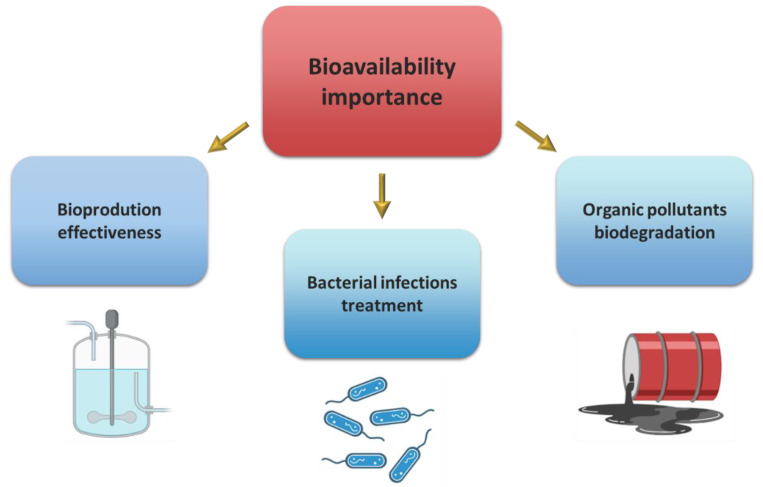 Bioavailability importance

Bioprodution effectiveness

Bacterial infections treatment

Organic pollutants biodegradation